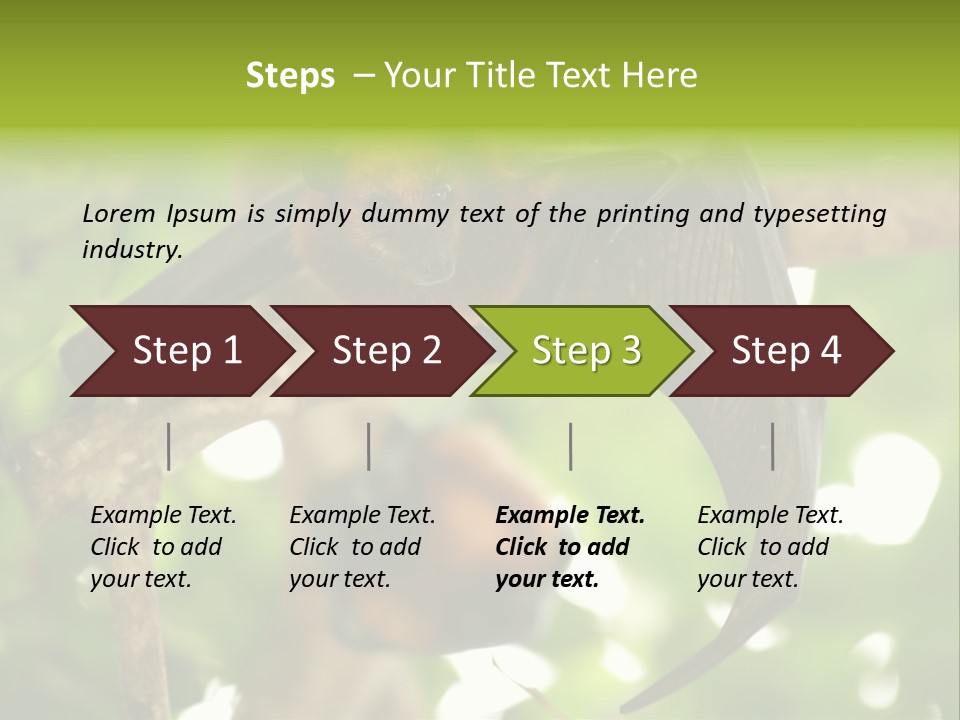 Steps – Your Title Text Here

Lorem Ipsum is simply dummy text of the printing and typesetting industry.

Step 1

Step 2

Step 3

Step 4

Example Text. Click to add your text.

Example Text. Click to add your text.

Example Text. Click to add your text.

Example Text. Click to add your text.